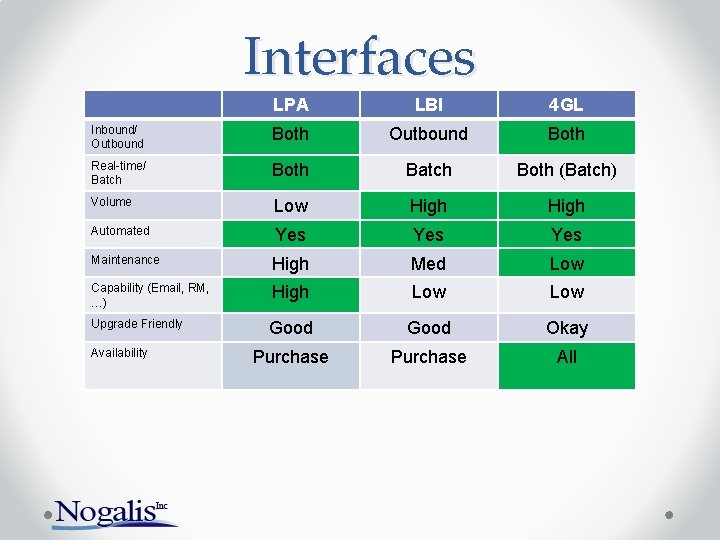 Interfaces

| | LPA | LBI | 4GL |
|---|---|---|---|
| Inbound/ Outbound | Both | Outbound | Both |
| Real-time/ Batch | Both | Batch | Both (Batch) |
| Volume | Low | High | High |
| Automated | Yes | Yes | Yes |
| Maintenance | High | Med | Low |
| Capability (Email, RM, …) | High | Low | Low |
| Upgrade Friendly | Good | Good | Okay |
| Availability | Purchase | Purchase | All |

Nogalis Inc